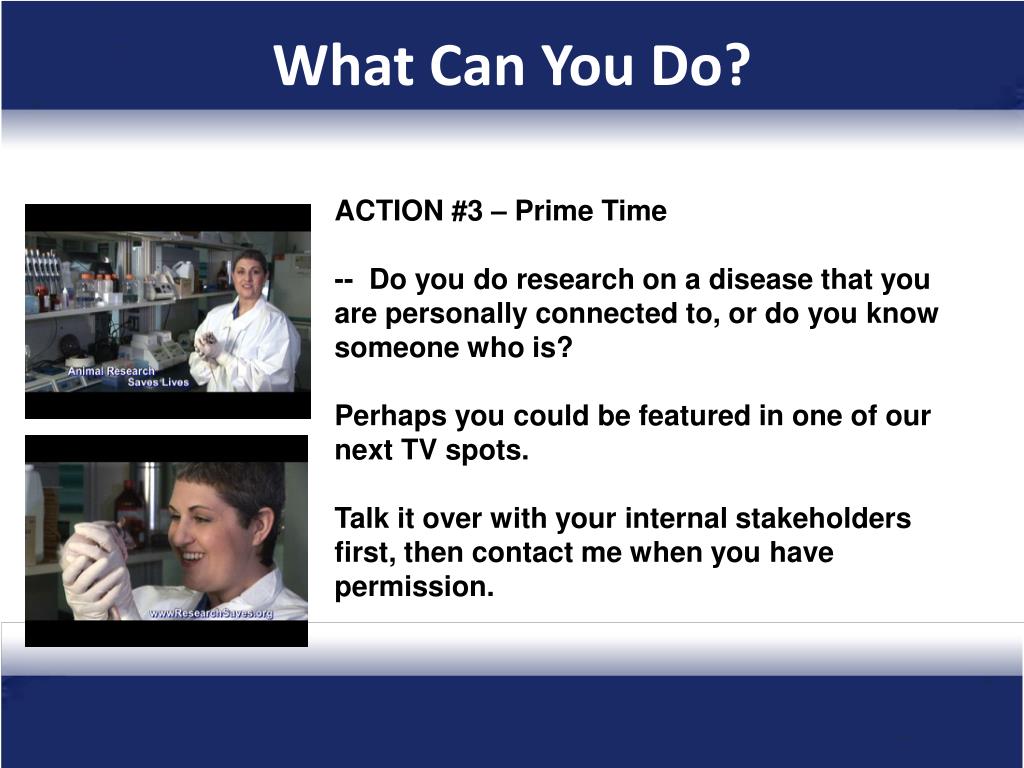 What Can You Do?

Animal Research Saves Lives

www.ResearchSaves.org

ACTION #3 – Prime Time

-- Do you do research on a disease that you are personally connected to, or do you know someone who is?

Perhaps you could be featured in one of our next TV spots.

Talk it over with your internal stakeholders first, then contact me when you have permission.